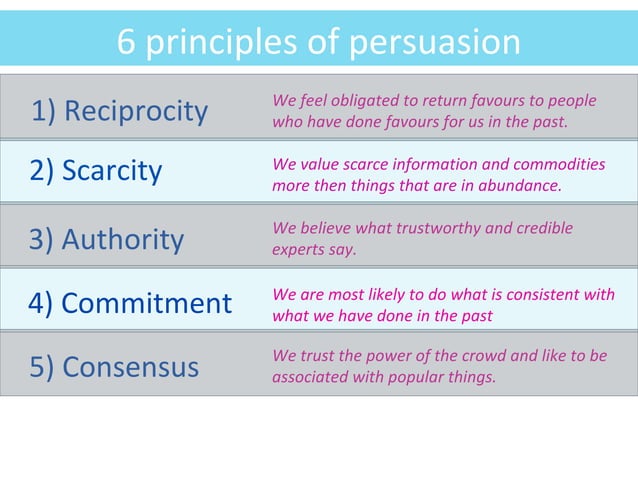 6 principles of persuasion

| | |
|---|---|
| 1) Reciprocity | We feel obligated to return favours to people who have done favours for us in the past. |
| 2) Scarcity | We value scarce information and commodities more then things that are in abundance. |
| 3) Authority | We believe what trustworthy and credible experts say. |
| 4) Commitment | We are most likely to do what is consistent with what we have done in the past |
| 5) Consensus | We trust the power of the crowd and like to be associated with popular things. |